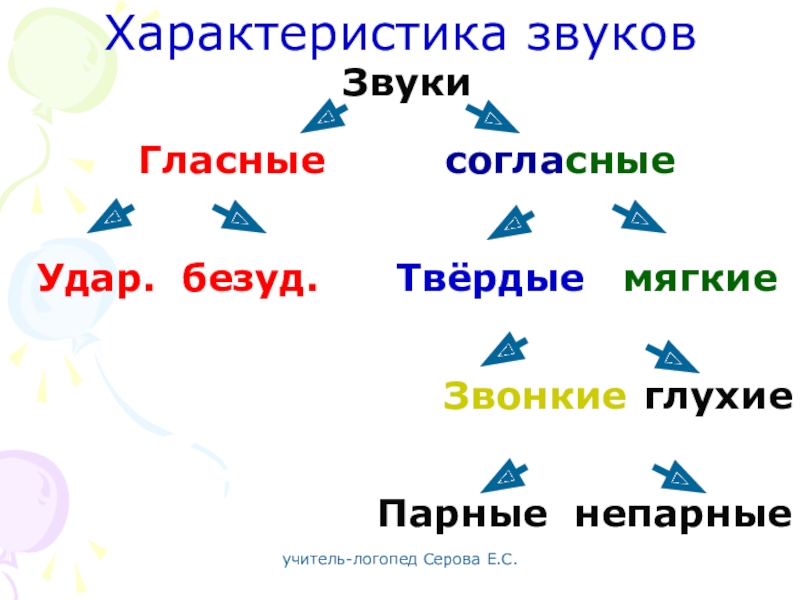 Характеристика звуков

Звуки

Гласные

согласные

Удар. безуд.

Твёрдые мягкие

Звонкие глухие

Парные непарные

учитель-логопед Серова Е.С.